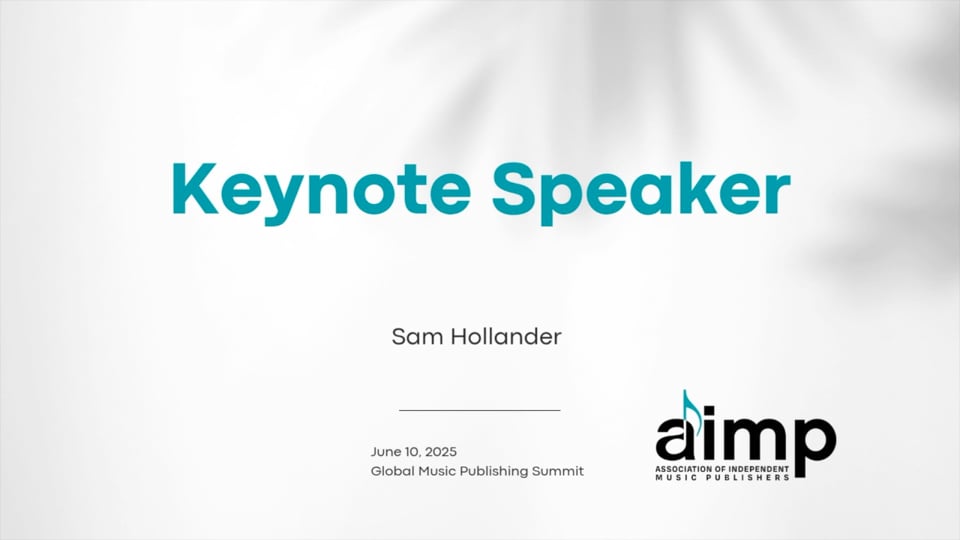 Keynote Speaker

Sam Hollander

June 10, 2025
Global Music Publishing Summit

aimp
ASSOCIATION OF INDEPENDENT MUSIC PUBLISHERS